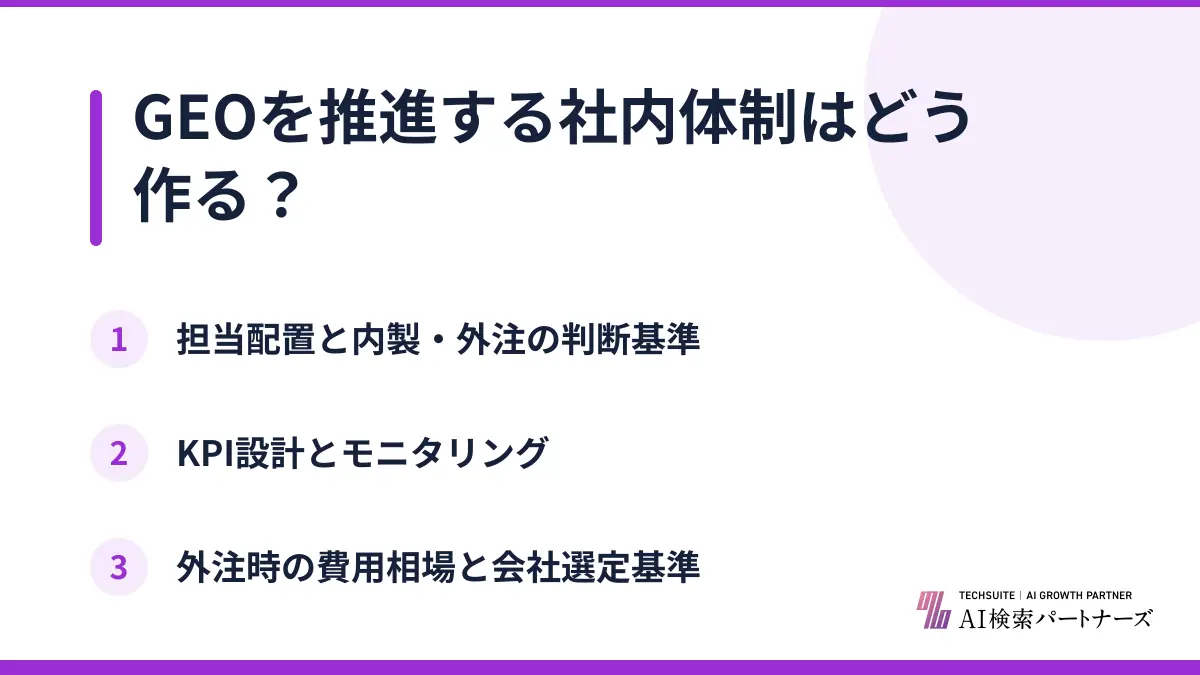 GEOを推進する社内体制はどう作る？

1 担当配置と内製・外注の判断基準

2 KPI設計とモニタリング

3 外注時の費用相場と会社選定基準

TECHSUITE | AI GROWTH PARTNER
AI検索パートナーズ